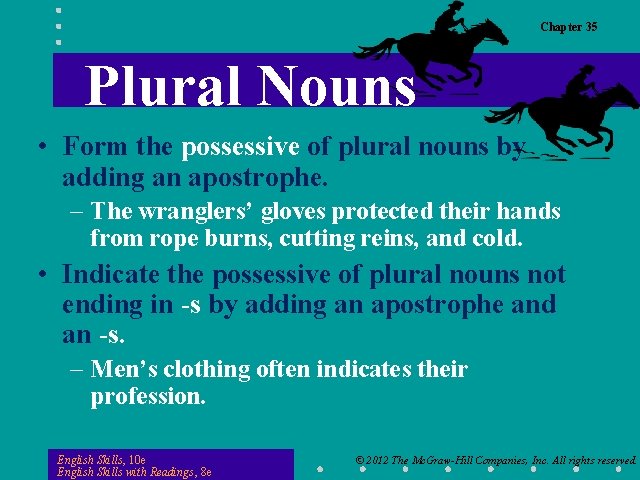 Chapter 35

Plural Nouns

• Form the possessive of plural nouns by adding an apostrophe.
– The wranglers' gloves protected their hands from rope burns, cutting reins, and cold.

• Indicate the possessive of plural nouns not ending in -s by adding an apostrophe and an -s.
– Men's clothing often indicates their profession.

English Skills, 10e
English Skills with Readings, 8e

© 2012 The McGraw-Hill Companies, Inc. All rights reserved.